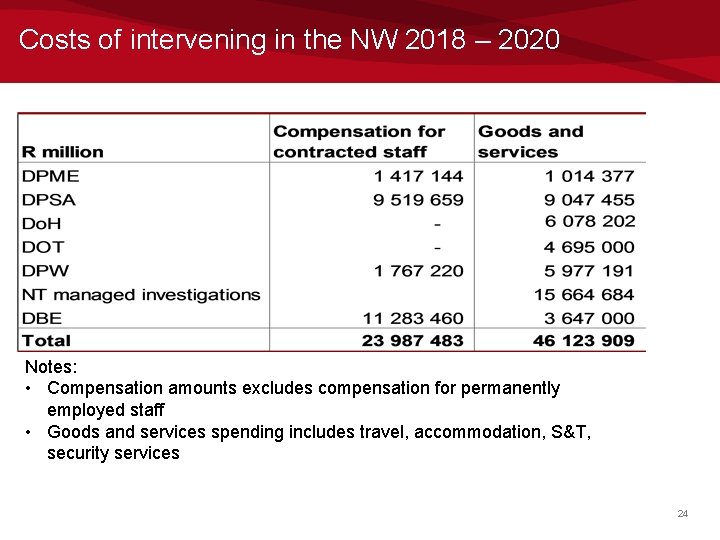 Costs of intervening in the NW 2018 – 2020

| R million | Compensation for contracted staff | Goods and services |
|---|---|---|
| DPME | 1 417 144 | 1 014 377 |
| DPSA | 9 519 659 | 9 047 455 |
| DoH | - | 6 078 202 |
| DOT | - | 4 695 000 |
| DPW | 1 767 220 | 5 977 191 |
| NT managed investigations | | 15 664 684 |
| DBE | 11 283 460 | 3 647 000 |
| Total | 23 987 483 | 46 123 909 |

Notes:
• Compensation amounts excludes compensation for permanently employed staff
• Goods and services spending includes travel, accommodation, S&T, security services

24